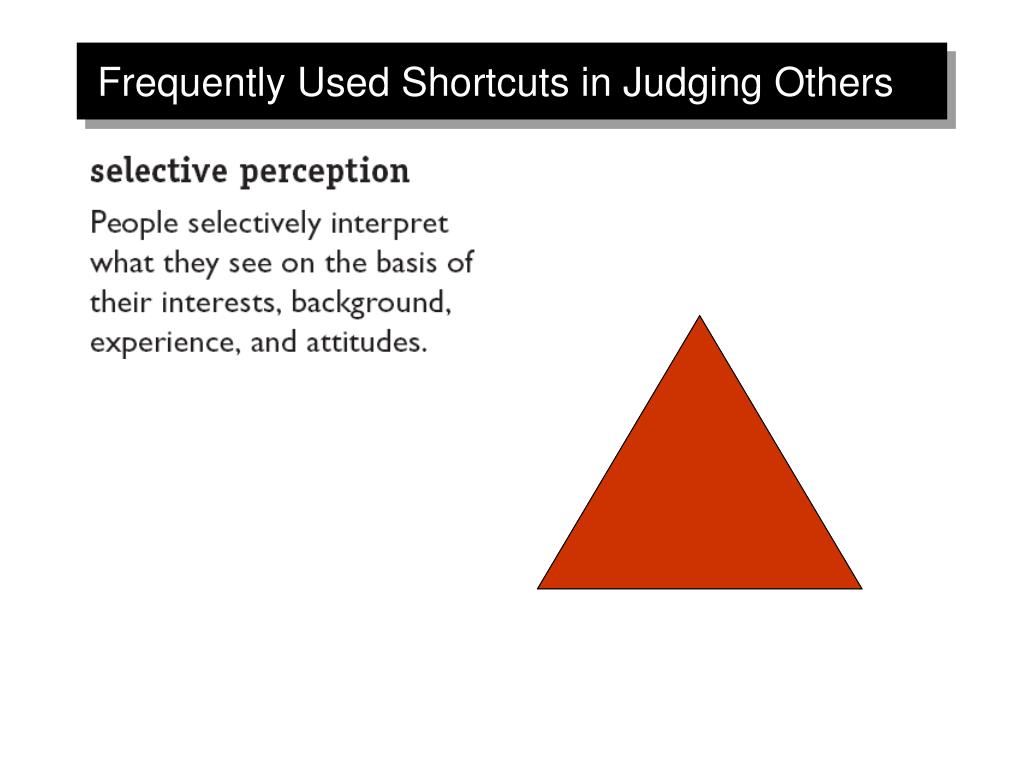 Frequently Used Shortcuts in Judging Others

selective perception

People selectively interpret what they see on the basis of their interests, background, experience, and attitudes.